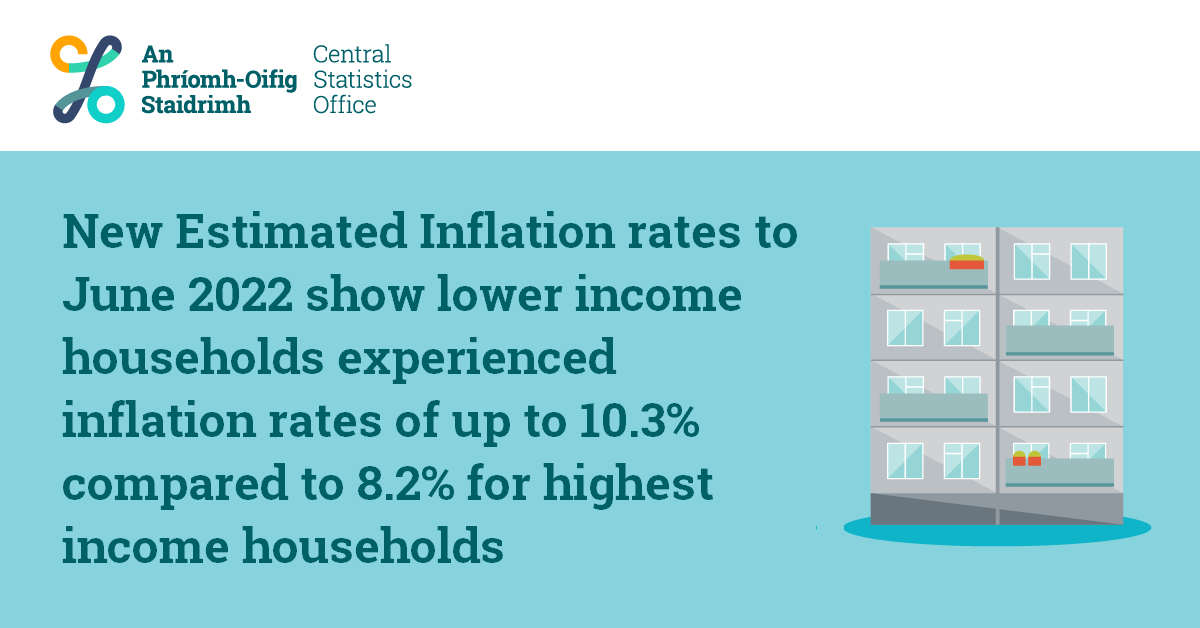 An Phríomh-Oifig Staidrimh

Central Statistics Office

New Estimated Inflation rates to June 2022 show lower income households experienced inflation rates of up to 10.3% compared to 8.2% for highest income households